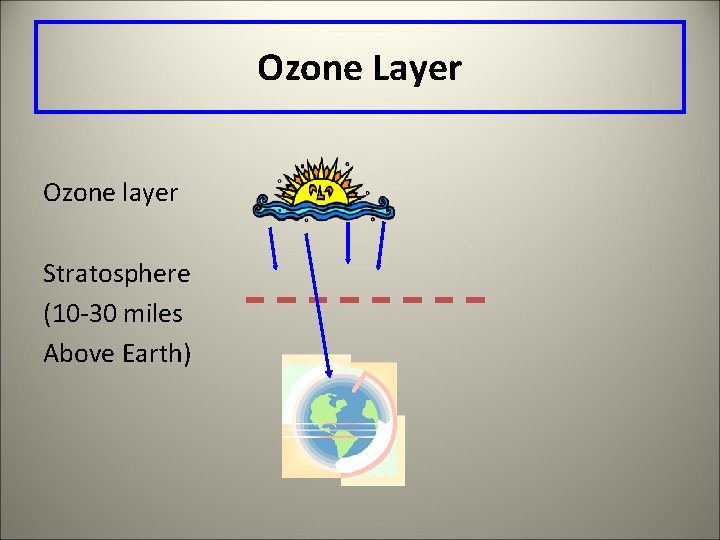 Ozone Layer

Ozone layer

Stratosphere
(10-30 miles
Above Earth)